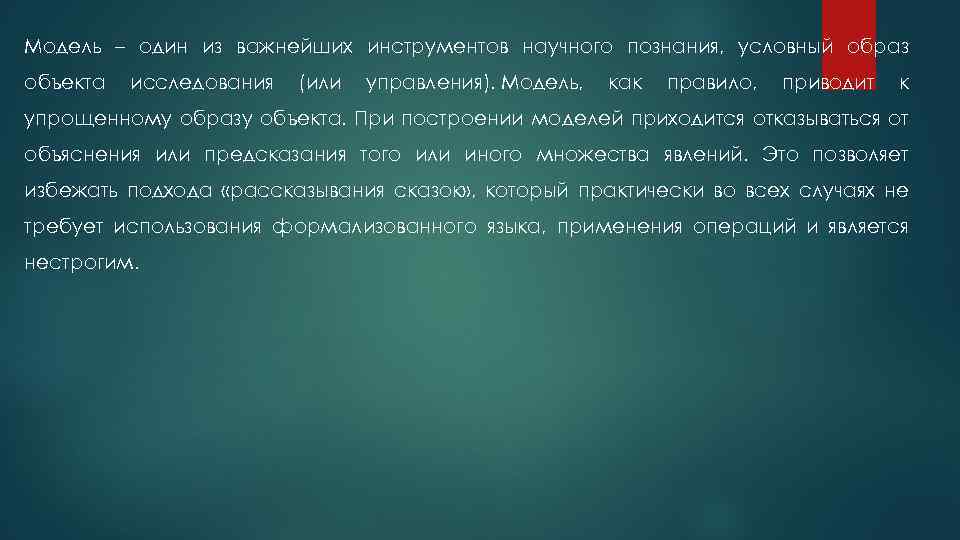 Модель – один из важнейших инструментов научного познания, условный образ объекта исследования (или управления). Модель, как правило, приводит к упрощенному образу объекта. При построении моделей приходится отказываться от объяснения или предсказания того или иного множества явлений. Это позволяет избежать подхода «рассказывания сказок», который практически во всех случаях не требует использования формализованного языка, применения операций и является нестрогим.